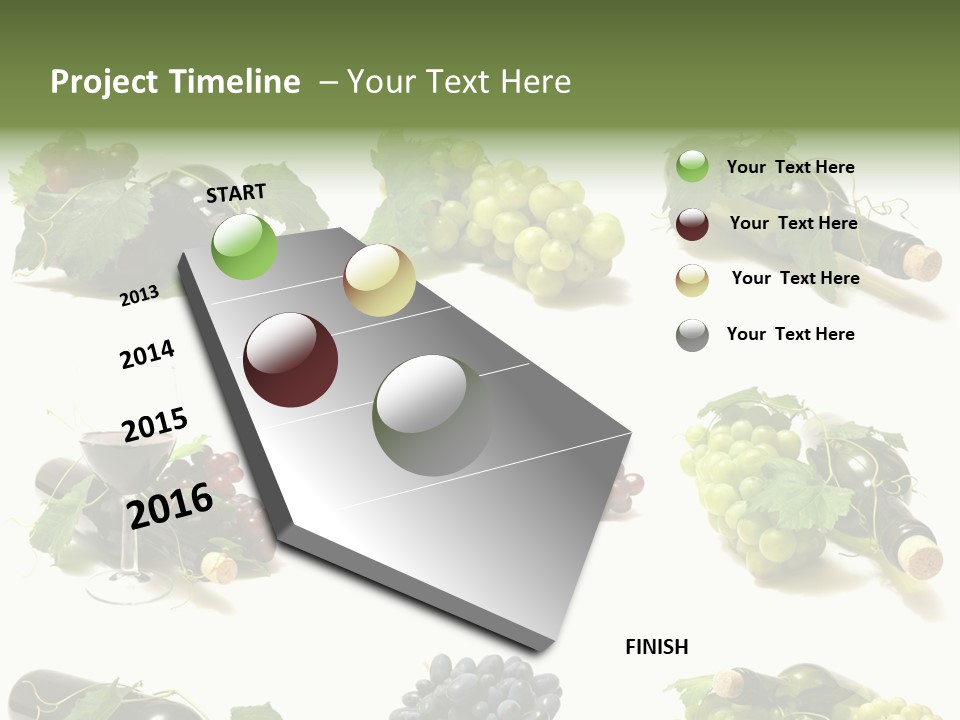 Project Timeline – Your Text Here

START

2013

2014

2015

2016

FINISH

Your Text Here

Your Text Here

Your Text Here

Your Text Here